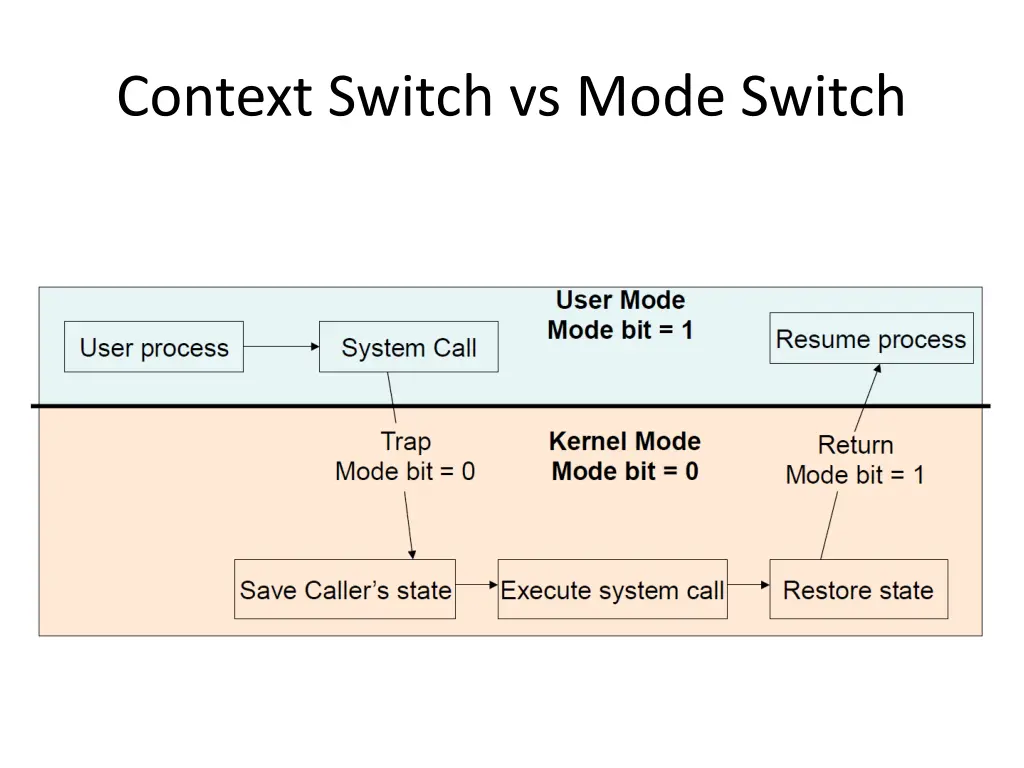 Context Switch vs Mode Switch

User Mode
Mode bit = 1

User process

System Call

Resume process

Trap
Mode bit = 0

Kernel Mode
Mode bit = 0

Return
Mode bit = 1

Save Caller's state

Execute system call

Restore state